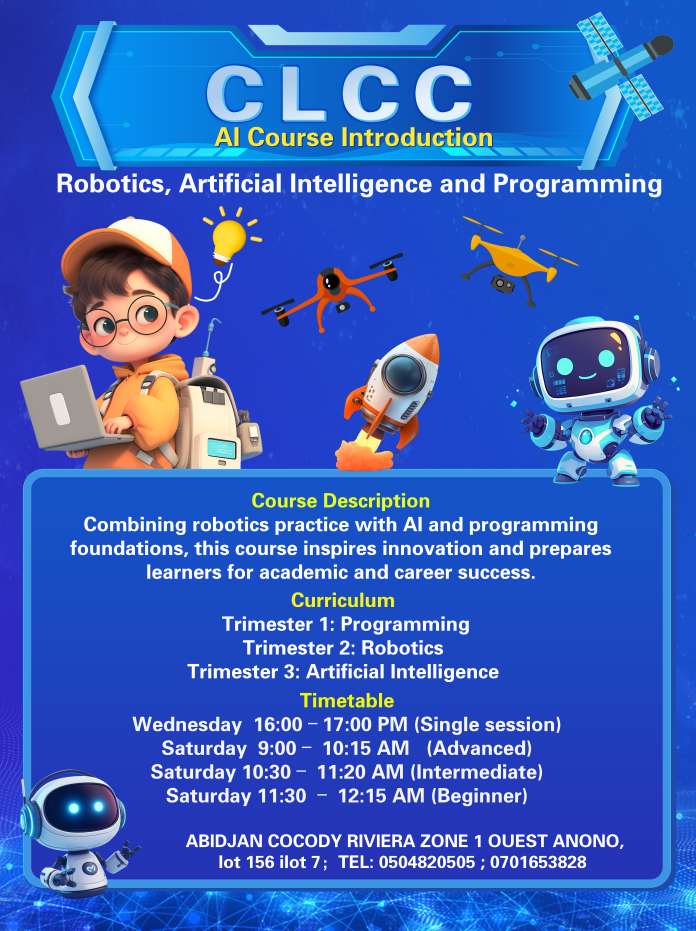 CLCC
AI Course Introduction

Robotics, Artificial Intelligence and Programming

Course Description
Combining robotics practice with AI and programming foundations, this course inspires innovation and prepares learners for academic and career success.

Curriculum
Trimester 1: Programming
Trimester 2: Robotics
Trimester 3: Artificial Intelligence

Timetable
Wednesday 16:00 – 17:00 PM (Single session)
Saturday 9:00 – 10:15 AM (Advanced)
Saturday 10:30 – 11:20 AM (Intermediate)
Saturday 11:30 – 12:15 AM (Beginner)

ABIDJAN COCODY RIVIERA ZONE 1 OUEST ANONO, lot 156 ilot 7; TEL: 0504820505 ; 0701653828